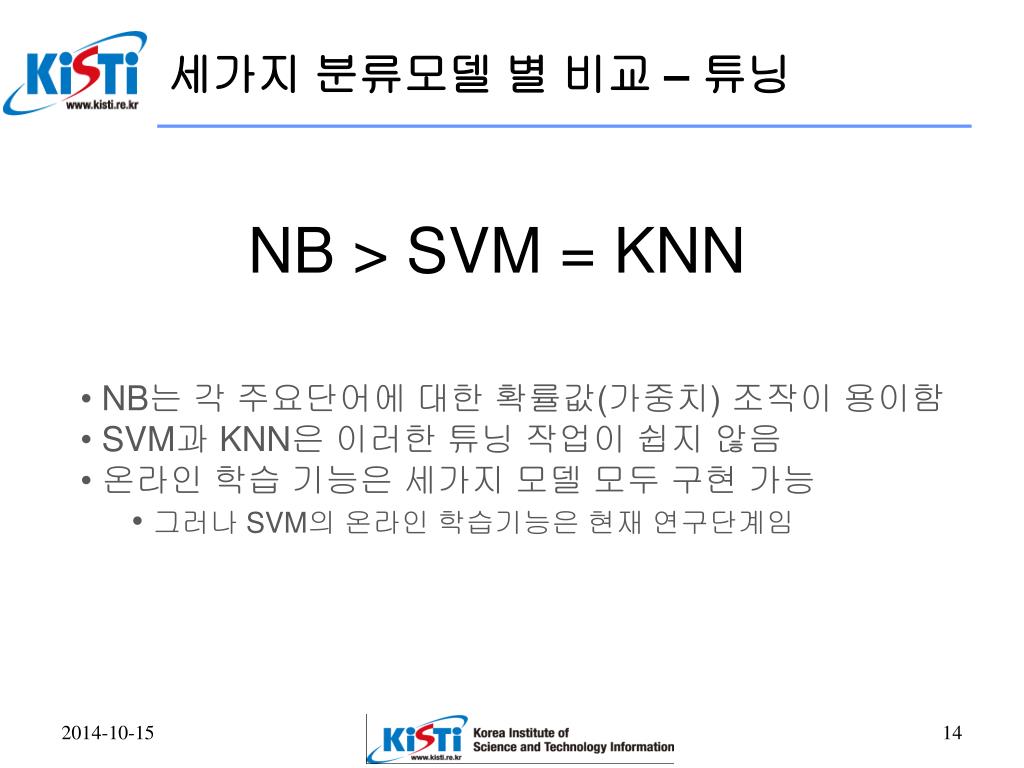 KiSTi
www.kisti.re.kr
세가지 분류모델 별 비교 – 튜닝

NB > SVM = KNN

• NB는 각 주요단어에 대한 확률값(가중치) 조작이 용이함
• SVM과 KNN은 이러한 튜닝 작업이 쉽지 않음
• 온라인 학습 기능은 세가지 모델 모두 구현 가능
• 그러나 SVM의 온라인 학습기능은 현재 연구단계임

2014-10-15

KiSTi
www.kisti.re.kr
Korea Institute of Science and Technology Information

14